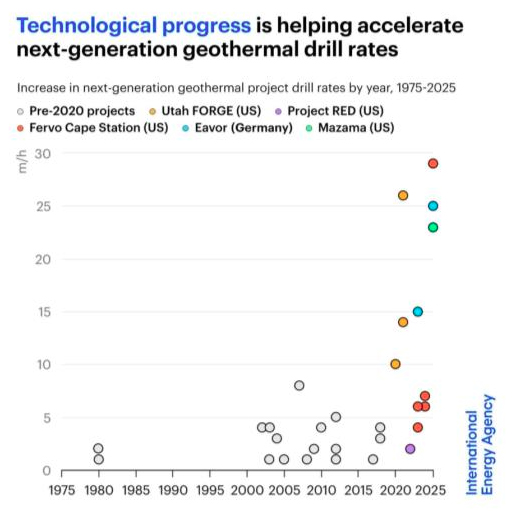 Technological progress is helping accelerate next-generation geothermal drill rates

Increase in next-generation geothermal project drill rates by year, 1975-2025

Pre-2020 projects
Utah FORGE (US)
Project RED (US)
Fervo Cape Station (US)
Eavor (Germany)
Mazama (US)

m/h

30
25
20
15
10
5
0

1975 1980 1985 1990 1995 2000 2005 2010 2015 2020 2025

International Energy Agency